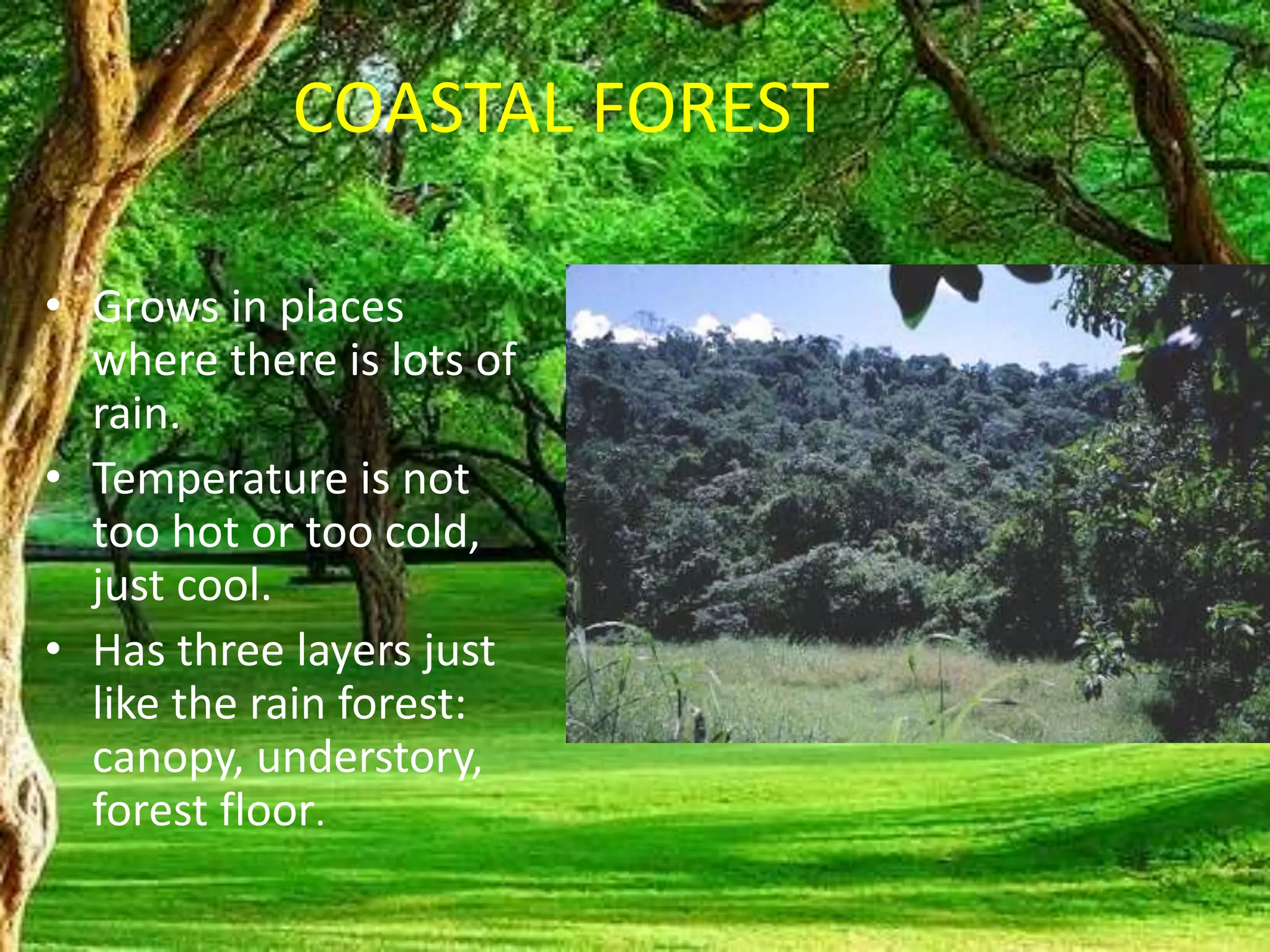 COASTAL FOREST

• Grows in places where there is lots of rain.
• Temperature is not too hot or too cold, just cool.
• Has three layers just like the rain forest: canopy, understory, forest floor.